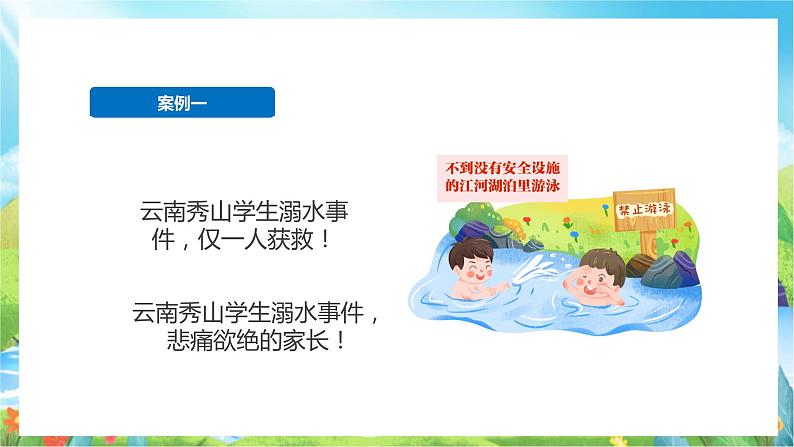 案例一

云南秀山学生溺水事件，仅一人获救！

云南秀山学生溺水事件，悲痛欲绝的家长！

不到没有安全设施的江河湖泊里游泳

禁止游泳